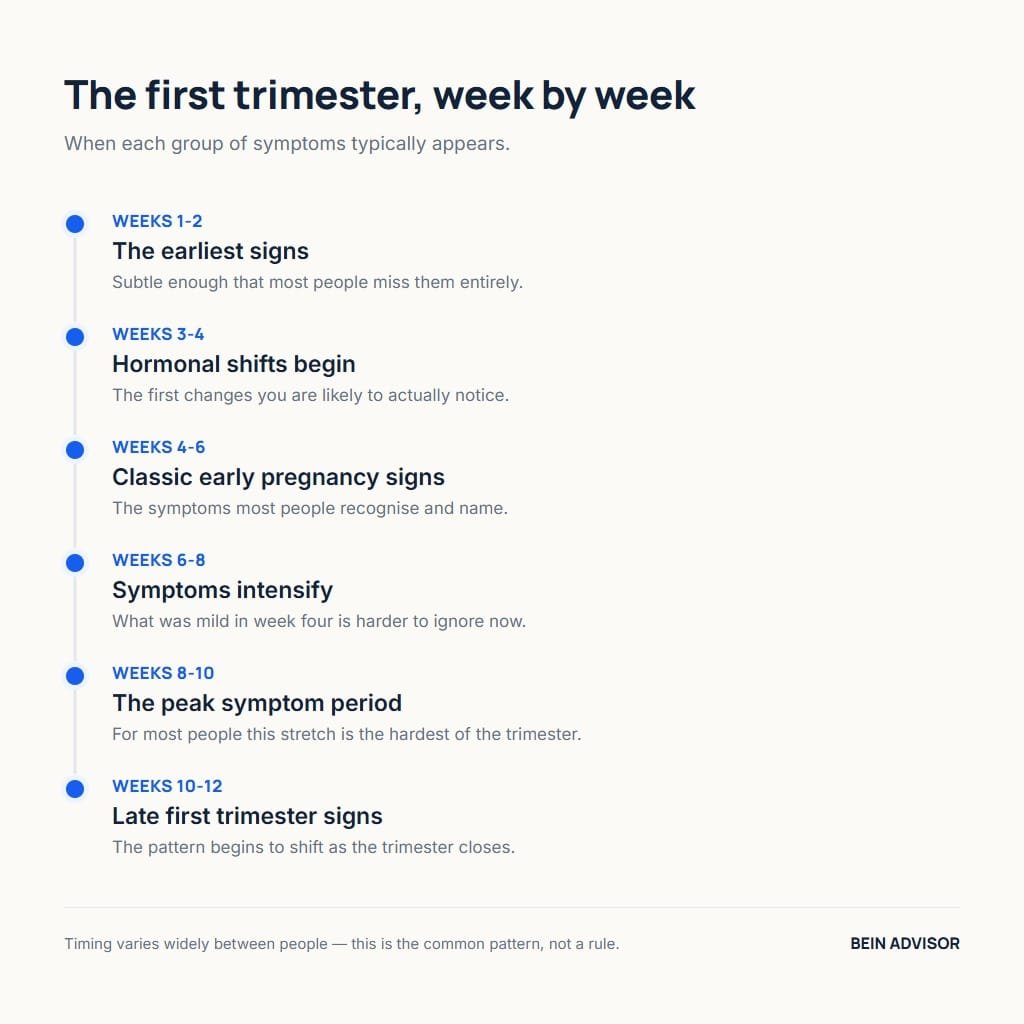 The first trimester, week by week

When each group of symptoms typically appears.

WEEKS 1-2
The earliest signs
Subtle enough that most people miss them entirely.

WEEKS 3-4
Hormonal shifts begin
The first changes you are likely to actually notice.

WEEKS 4-6
Classic early pregnancy signs
The symptoms most people recognise and name.

WEEKS 6-8
Symptoms intensify
What was mild in week four is harder to ignore now.

WEEKS 8-10
The peak symptom period
For most people this stretch is the hardest of the trimester.

WEEKS 10-12
Late first trimester signs
The pattern begins to shift as the trimester closes.

Timing varies widely between people — this is the common pattern, not a rule.

BEIN ADVISOR